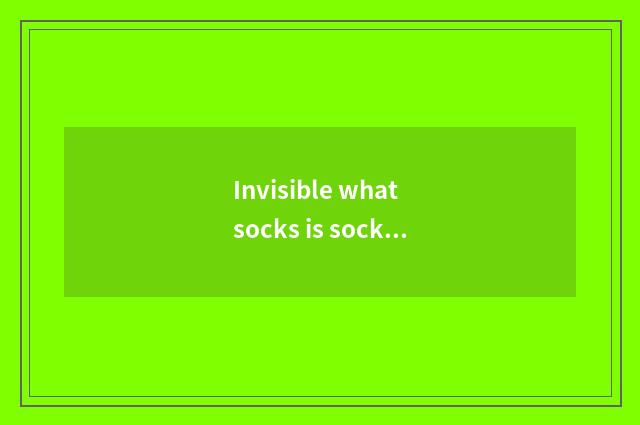 Invisible what socks is sock...